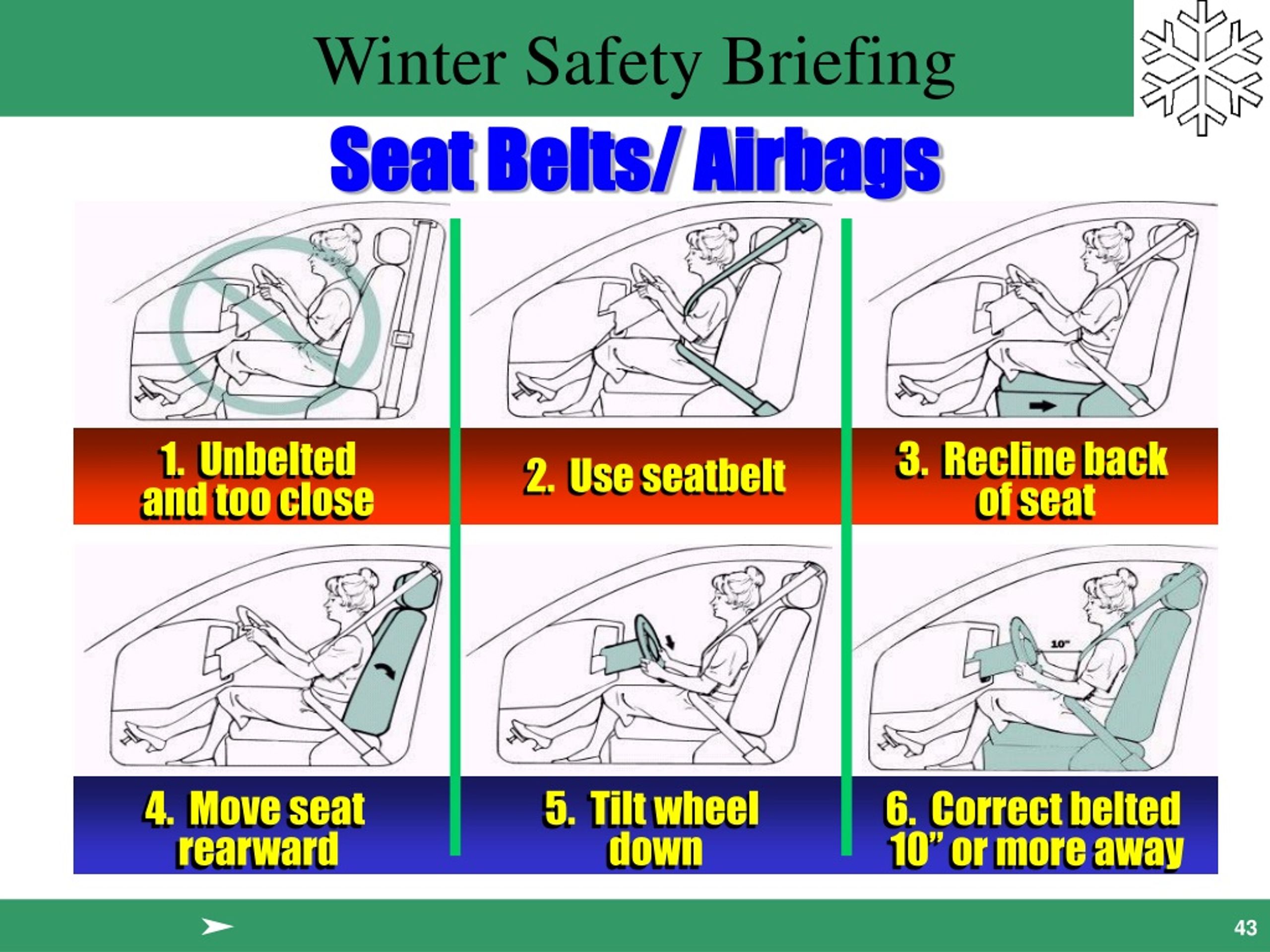 Winter Safety Briefing

Seat Belts/ Airbags

1. Unbelted and too close

2. Use seatbelt

3. Recline back of seat

10"

4. Move seat rearward

5. Tilt wheel down

6. Correct belted 10" or more away

43